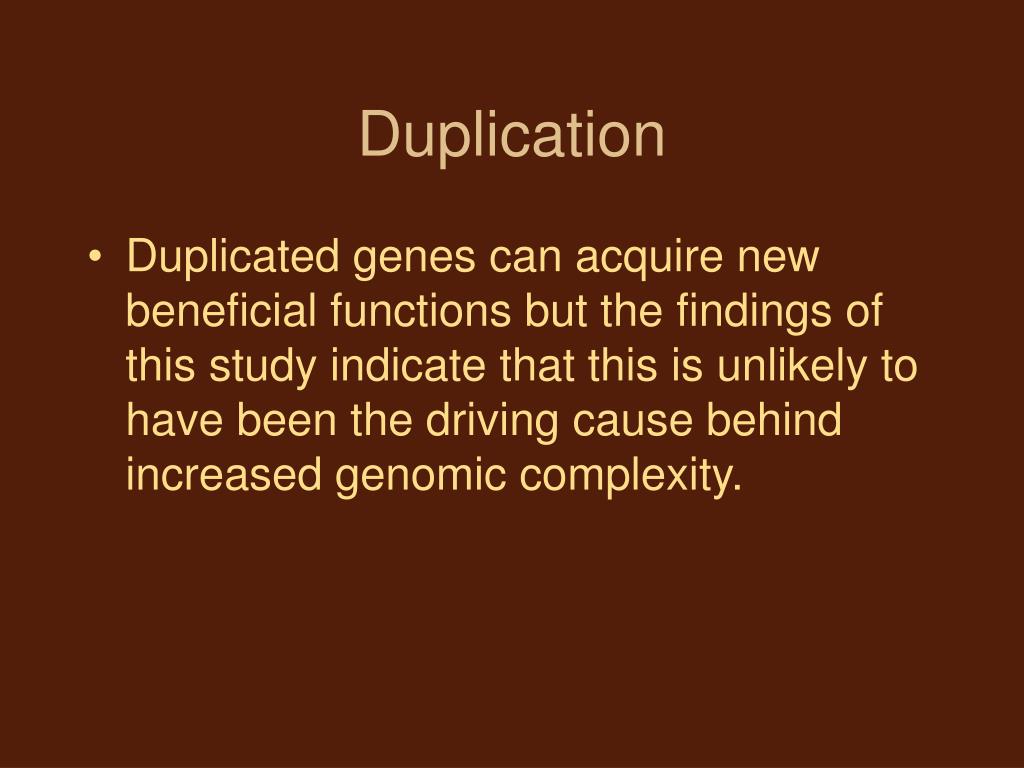 Duplication

• Duplicated genes can acquire new beneficial functions but the findings of this study indicate that this is unlikely to have been the driving cause behind increased genomic complexity.